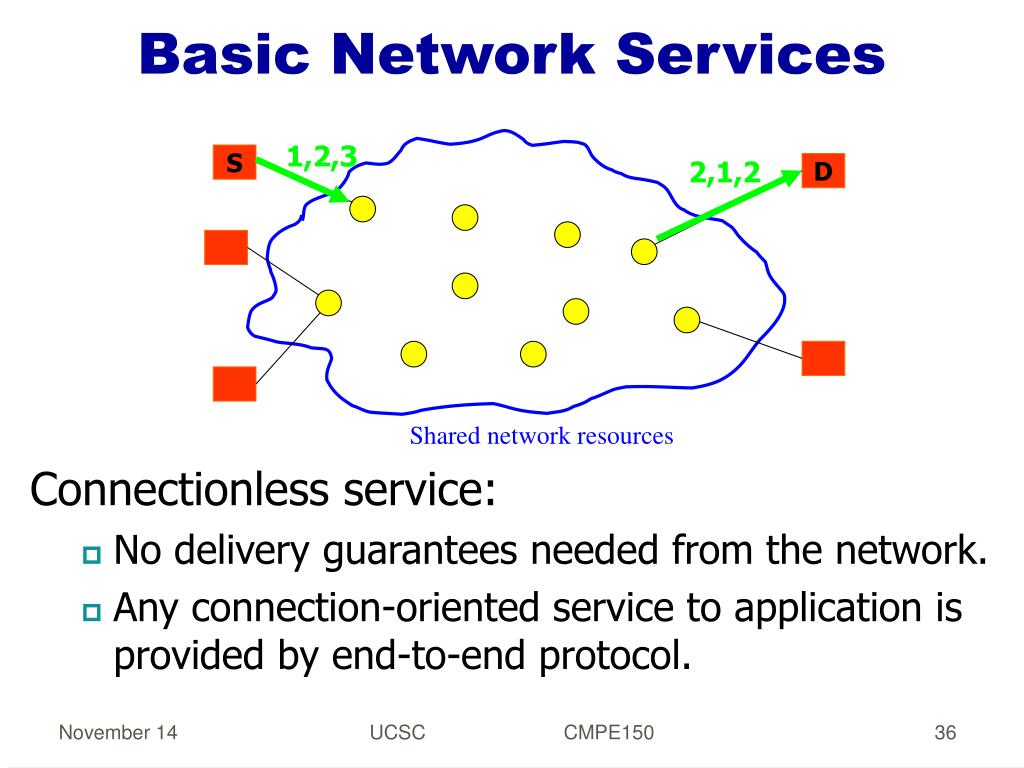 Basic Network Services

S
1,2,3
2,1,2
D

Shared network resources

Connectionless service:
No delivery guarantees needed from the network.
Any connection-oriented service to application is provided by end-to-end protocol.

November 14
UCSC
CMPE150
36